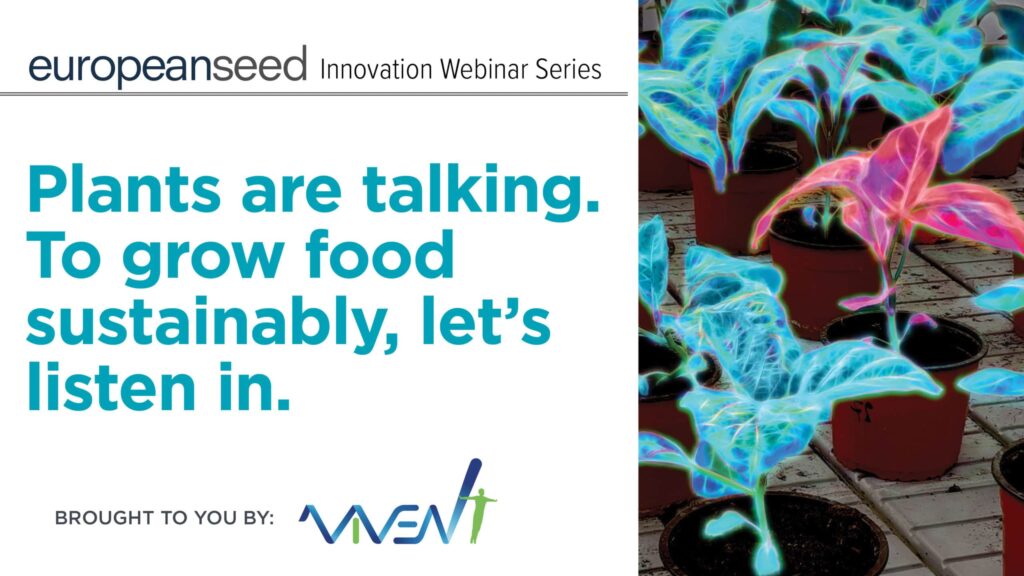 europeanseed Innovation Webinar Series

Plants are talking. To grow food sustainably, let's listen in.

BROUGHT TO YOU BY: VIVENT